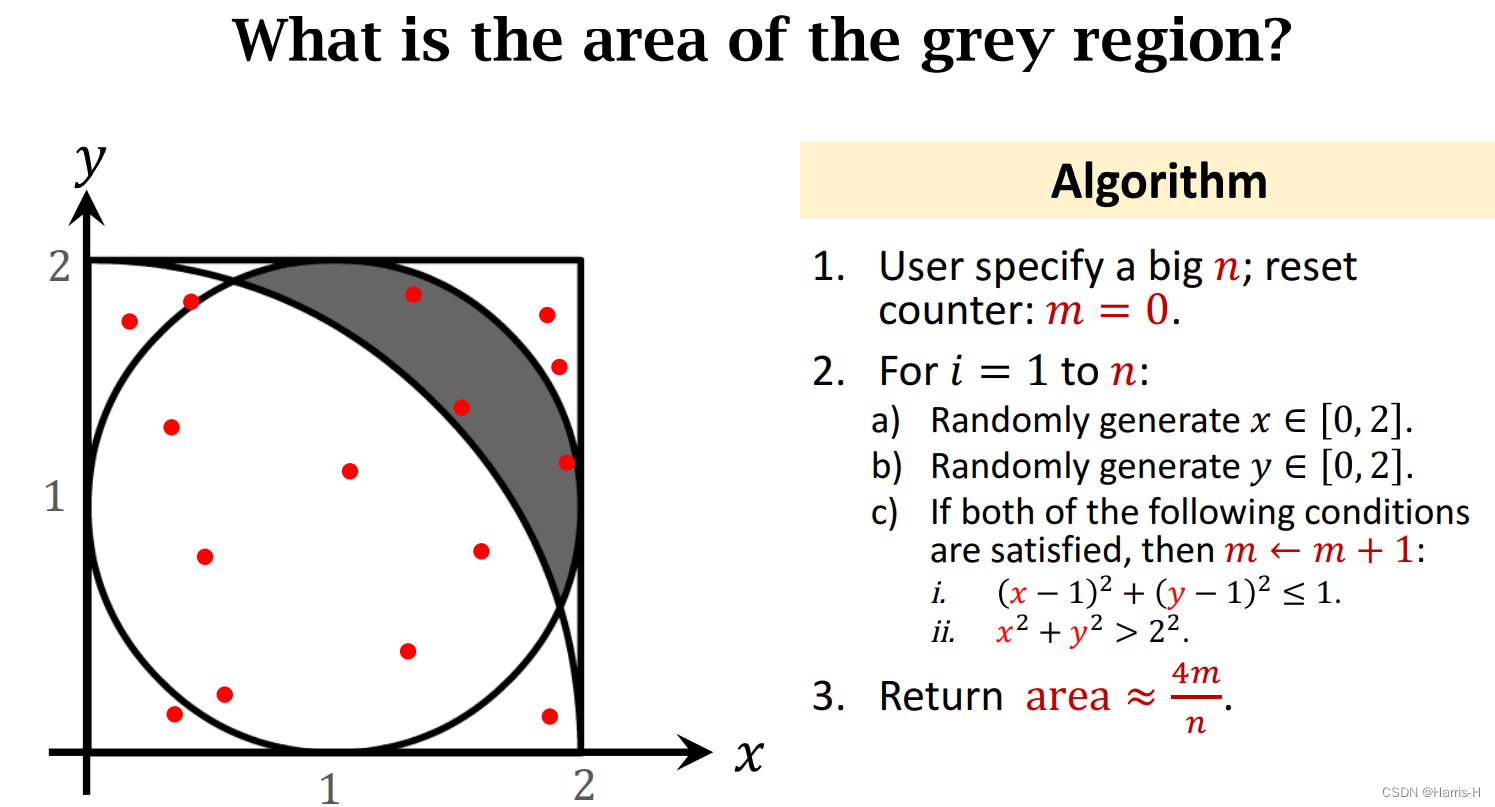 What is the area of the grey region?

$y$

2

1

1

2

$x$

Algorithm

1. User specify a big $n$; reset counter: $m = 0$.

2. For $i = 1$ to $n$:

a) Randomly generate $x \in [0, 2]$.

b) Randomly generate $y \in [0, 2]$.

c) If both of the following conditions are satisfied, then $m \leftarrow m + 1$:

i. $(x - 1)^2 + (y - 1)^2 \leq 1$.

ii. $x^2 + y^2 > 2^2$.

3. Return area $\approx \frac{4m}{n}$.

CSDN @Harris-H